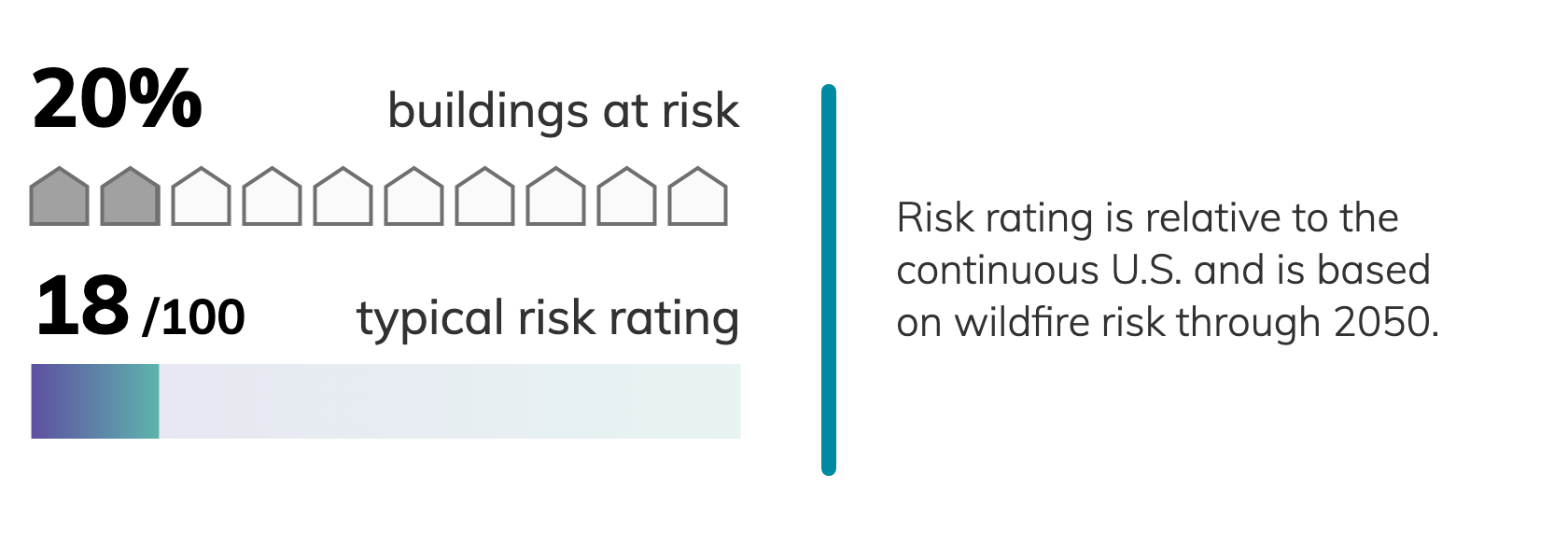 20% buildings at risk

18 /100 typical risk rating

Risk rating is relative to the continuous U.S. and is based on wildfire risk through 2050.